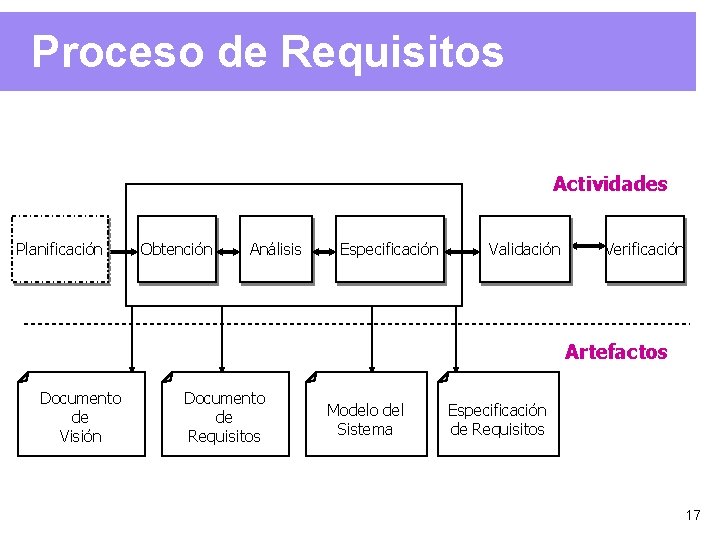 Proceso de Requisitos

Actividades

Planificación

Obtención

Análisis

Especificación

Validación

Verificación

Artefactos

Documento de Visión

Documento de Requisitos

Modelo del Sistema

Especificación de Requisitos

17